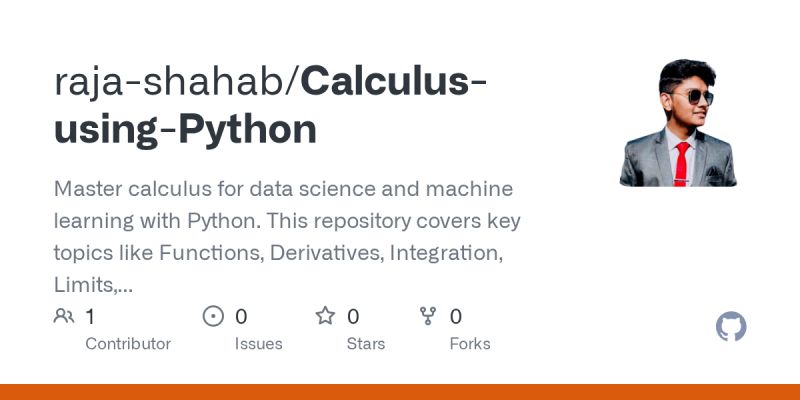 raja-shahab/Calculus-using-Python

Master calculus for data science and machine learning with Python. This repository covers key topics like Functions, Derivatives, Integration, Limits,...

1 Contributor

0 Issues

0 Stars

0 Forks